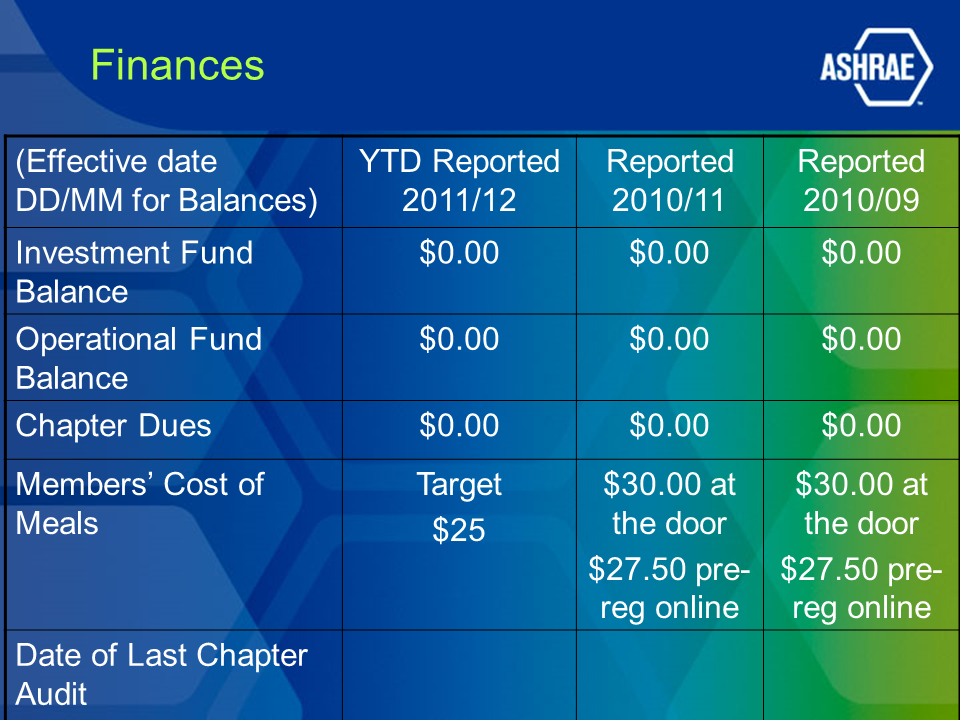 Finances

ASHRAE

| (Effective date DD/MM for Balances) | YTD Reported 2011/12 | Reported 2010/11 | Reported 2010/09 |
|---|---|---|---|
| Investment Fund Balance | \$0.00 | \$0.00 | \$0.00 |
| Operational Fund Balance | \$0.00 | \$0.00 | \$0.00 |
| Chapter Dues | \$0.00 | \$0.00 | \$0.00 |
| Members' Cost of Meals | Target \$25 | \$30.00 at the door \$27.50 pre-reg online | \$30.00 at the door \$27.50 pre-reg online |
| Date of Last Chapter Audit | | | |